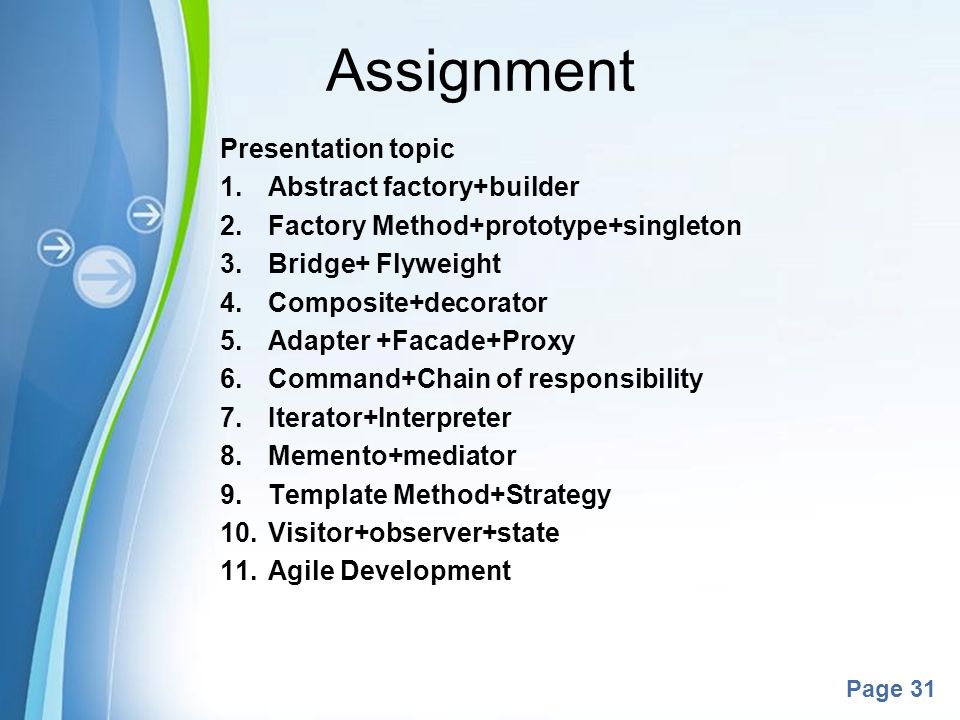 Assignment

Presentation topic
1. Abstract factory+builder
2. Factory Method+prototype+singleton
3. Bridge+ Flyweight
4. Composite+decorator
5. Adapter +Facade+Proxy
6. Command+Chain of responsibility
7. Iterator+Interpreter
8. Memento+mediator
9. Template Method+Strategy
10. Visitor+observer+state
11. Agile Development

Page 31